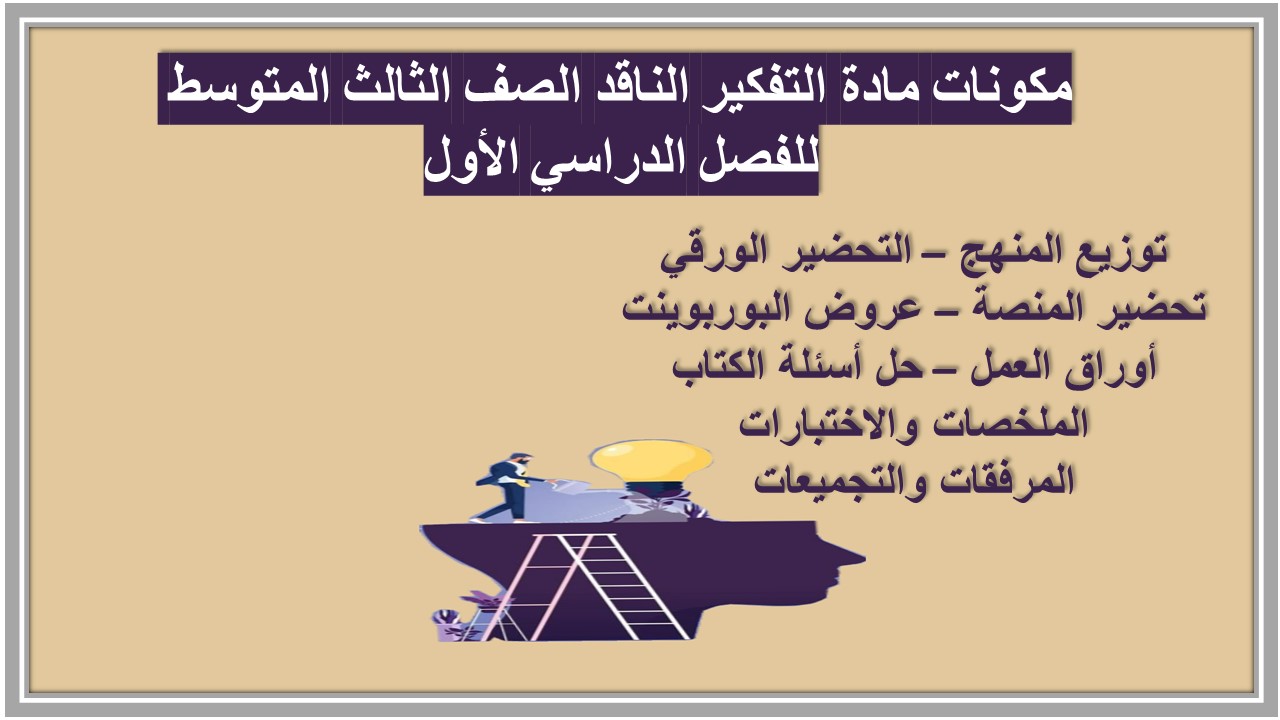 مكونات مادة التفكير الناقد الصف الثالث المتوسط للفصل الدراسي الأول

توزيع المنهج – التحضير الورقي
تحضير المنصة – عروض البوربوينت
أوراق العمل – حل أسئلة الكتاب
الملخصات والاختبارات
المرفقات والتجميعات